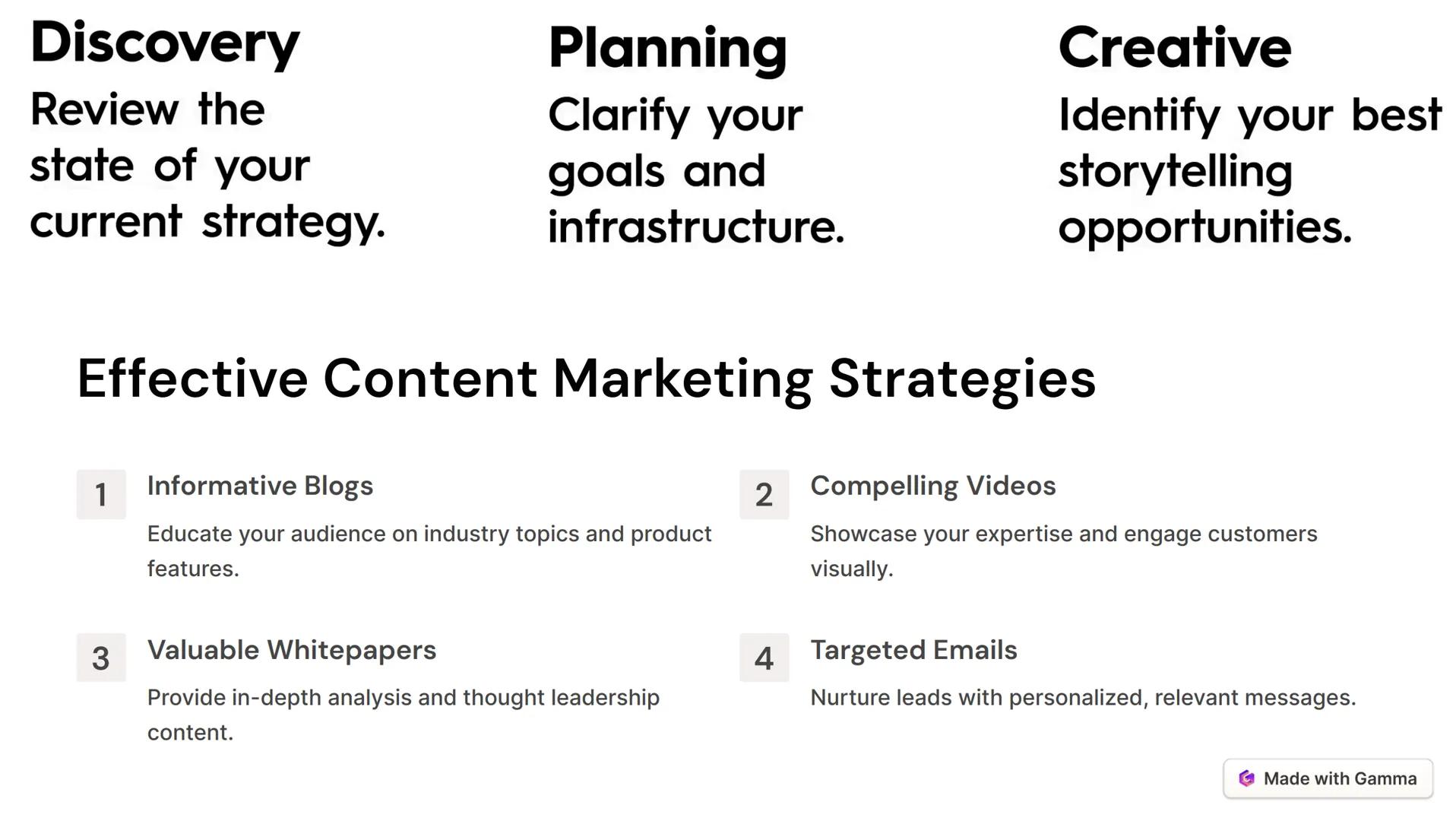 Discovery

Review the state of your current strategy.

Planning

Clarify your goals and infrastructure.

Creative

Identify your best storytelling opportunities.

Effective Content Marketing Strategies

1

Informative Blogs

Educate your audience on industry topics and product features.

2

Compelling Videos

Showcase your expertise and engage customers visually.

3

Valuable Whitepapers

Provide in-depth analysis and thought leadership content.

4

Targeted Emails

Nurture leads with personalized, relevant messages.

Made with Gamma